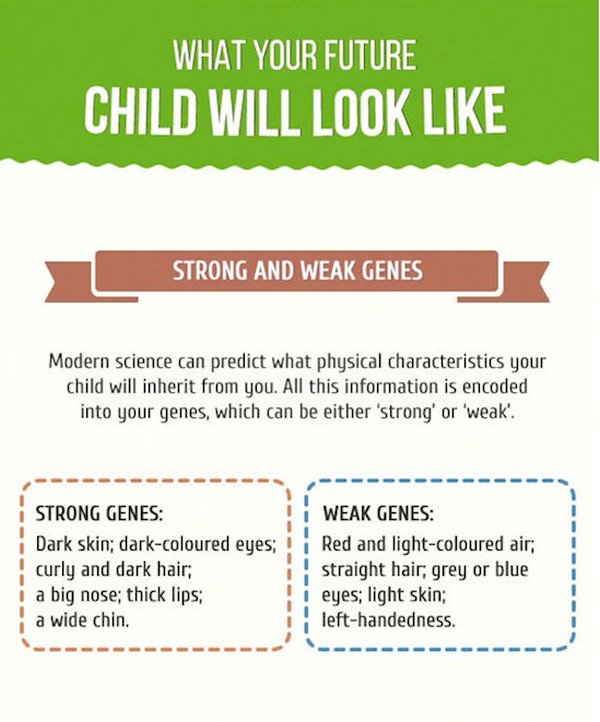 WHAT YOUR FUTURE
CHILD WILL LOOK LIKE

STRONG AND WEAK GENES

Modern science can predict what physical characteristics your child will inherit from you. All this information is encoded into your genes, which can be either 'strong' or 'weak'.

STRONG GENES:
Dark skin; dark-coloured eyes; curly and dark hair; a big nose; thick lips; a wide chin.

WEAK GENES:
Red and light-coloured air; straight hair; grey or blue eyes; light skin; left-handedness.